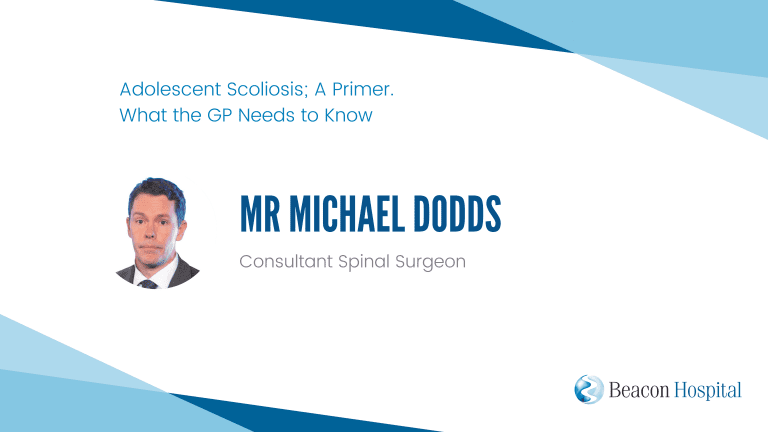 Adolescent Scoliosis; A Primer.
What the GP Needs to Know

MR MICHAEL DODDS

Consultant Spinal Surgeon

Beacon Hospital